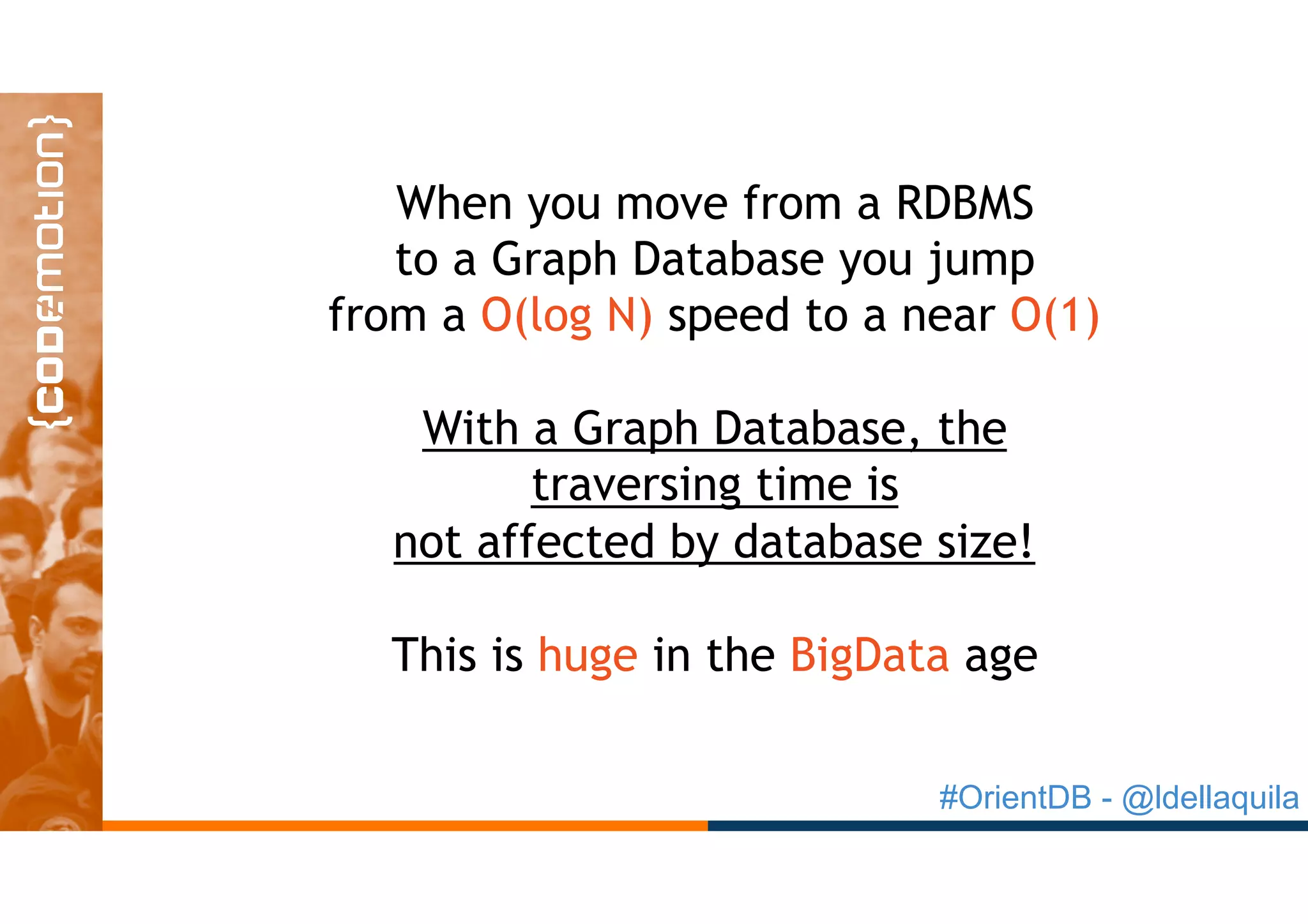 {codemotion}

When you move from a RDBMS to a Graph Database you jump from a O(log N) speed to a near O(1)

With a Graph Database, the traversing time is not affected by database size!

This is huge in the BigData age

#OrientDB - @ldellaquila